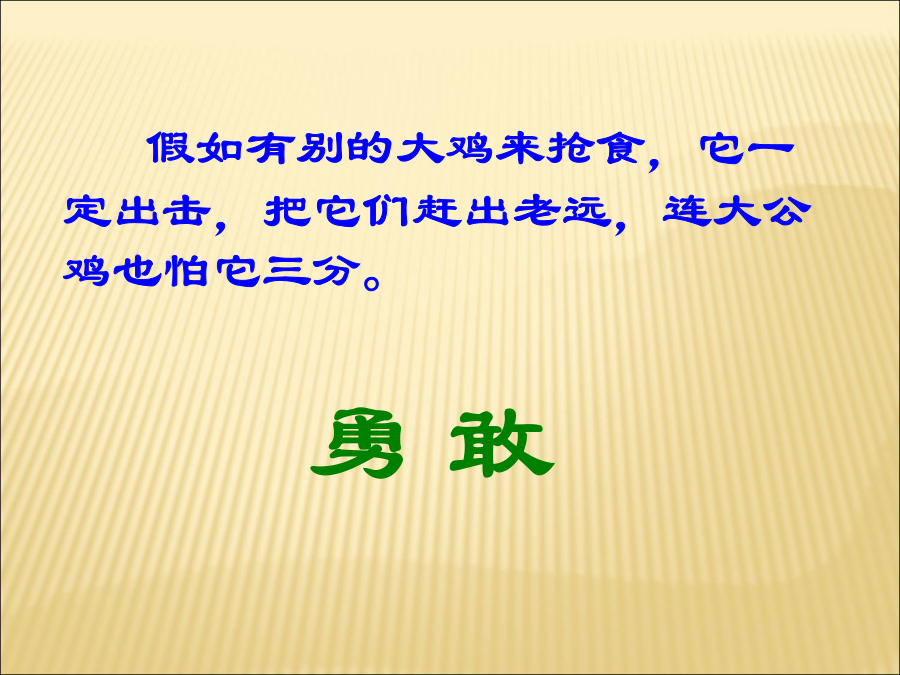 假如有别的大鸡来抢食，它一定出击，把它们赶出老远，连大公鸡也怕它三分。

勇 敢